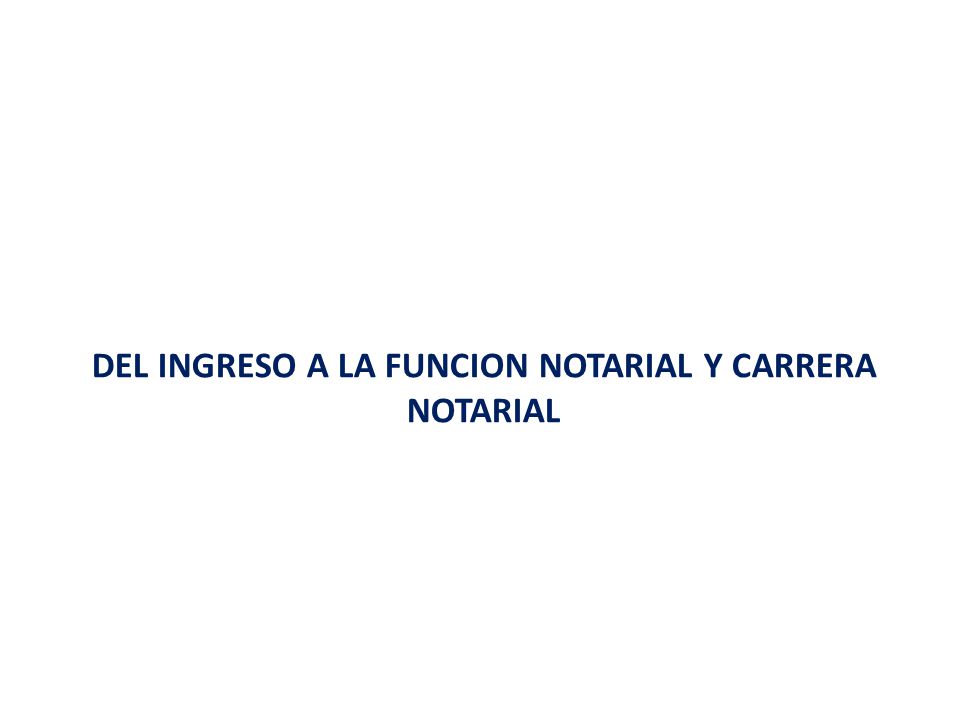 DEL INGRESO A LA FUNCION NOTARIAL Y CARRERA NOTARIAL